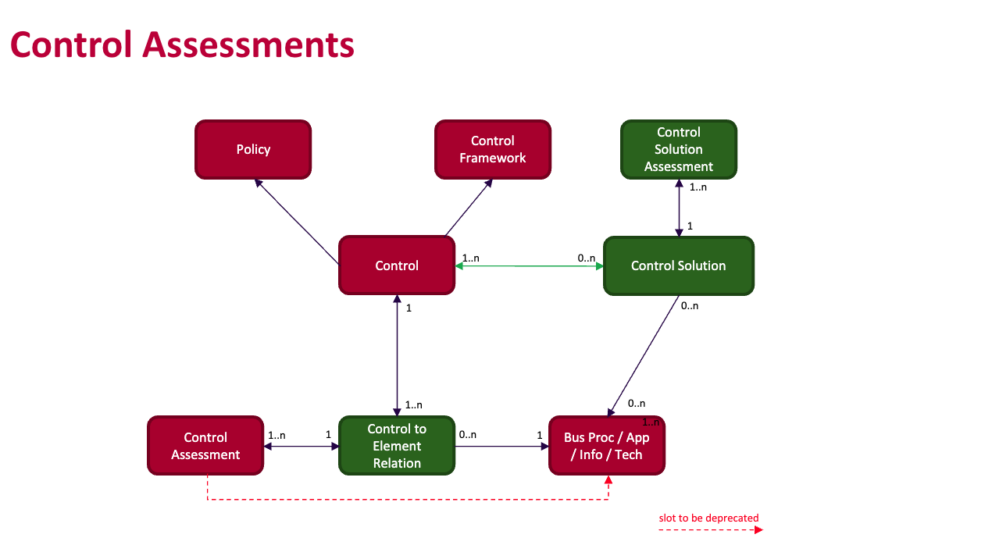 Control Assessments

Policy

Control Framework

Control Solution Assessment

1..n

1

Control

1..n

0..n

Control Solution

1

0..n

1..n

0..n

1..n

Control Assessment

1..n

1

Control to Element Relation

0..n

1

Bus Proc / App / Info / Tech

slot to be deprecated